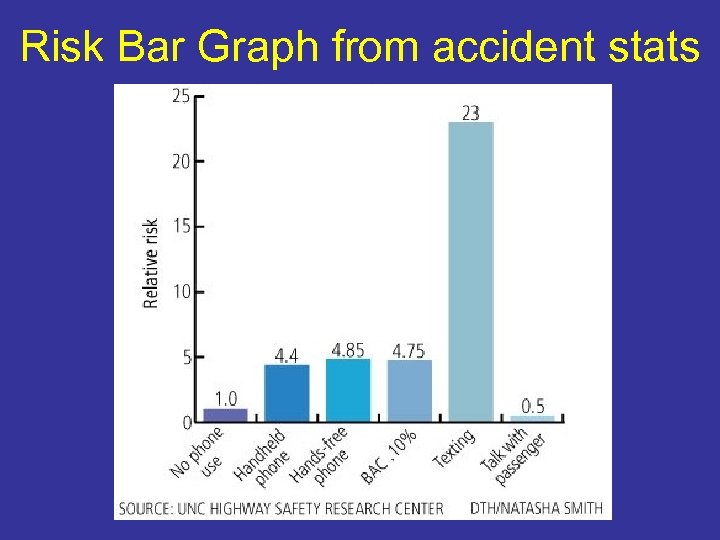 Risk Bar Graph from accident stats

Relative risk

25
20
15
10
5
0

1.0
4.4
4.85
4.75
23
0.5

No phone use
Handheld phone
Hands-free phone
BAC .10%
Texting
Talk with passenger

SOURCE: UNC HIGHWAY SAFETY RESEARCH CENTER
DTH/NATASHA SMITH